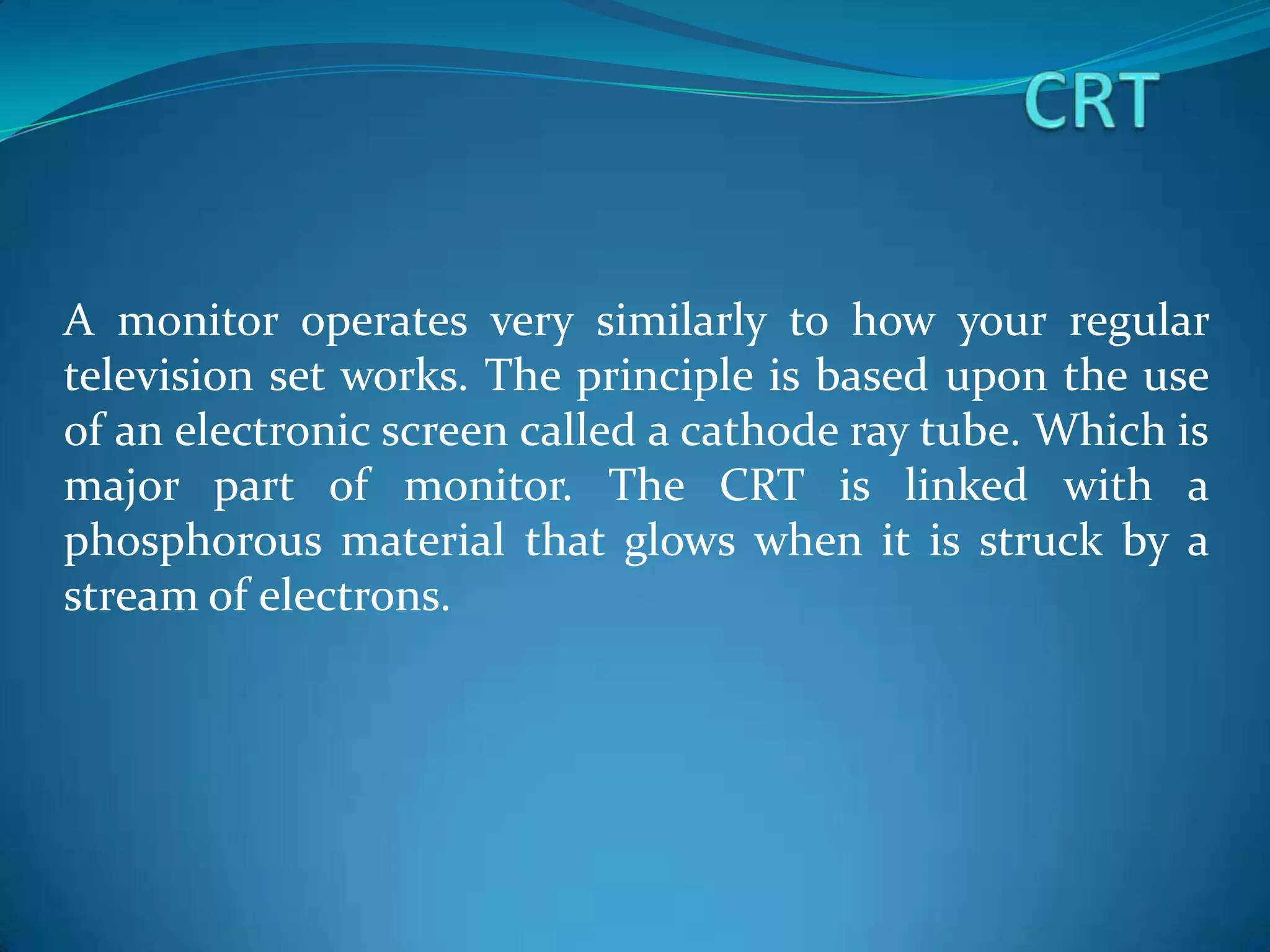 CRT

A monitor operates very similarly to how your regular television set works. The principle is based upon the use of an electronic screen called a cathode ray tube. Which is major part of monitor. The CRT is linked with a phosphorous material that glows when it is struck by a stream of electrons.